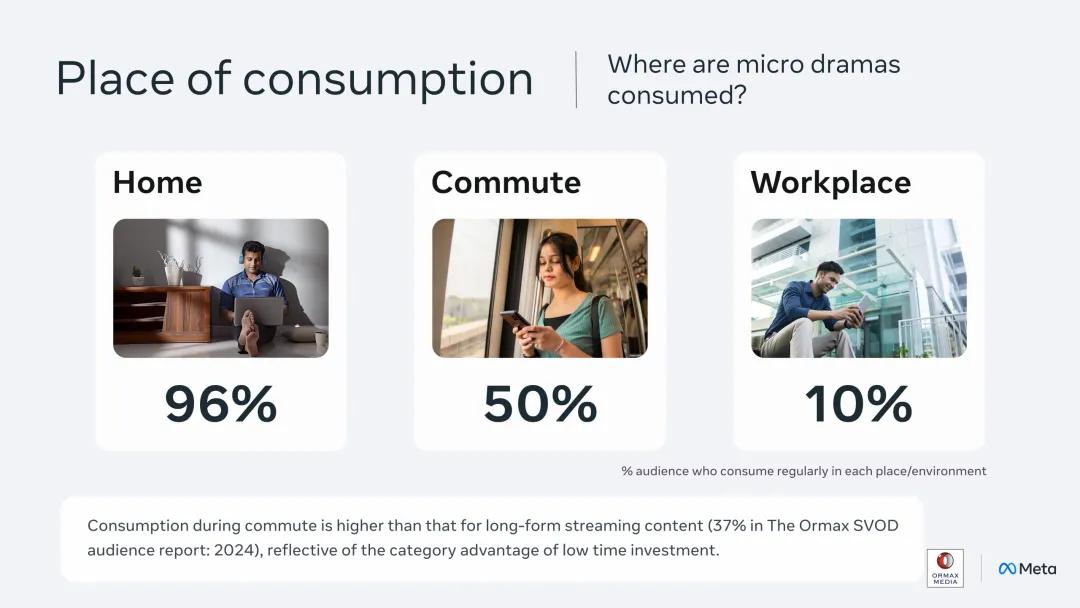 Place of consumption

Where are micro dramas consumed?

Home

96%

Commute

50%

Workplace

10%

% audience who consume regularly in each place/environment

Consumption during commute is higher than that for long-form streaming content (37% in The Ormax SVOD audience report: 2024), reflective of the category advantage of low time investment.

ORMAX MEDIA

Meta